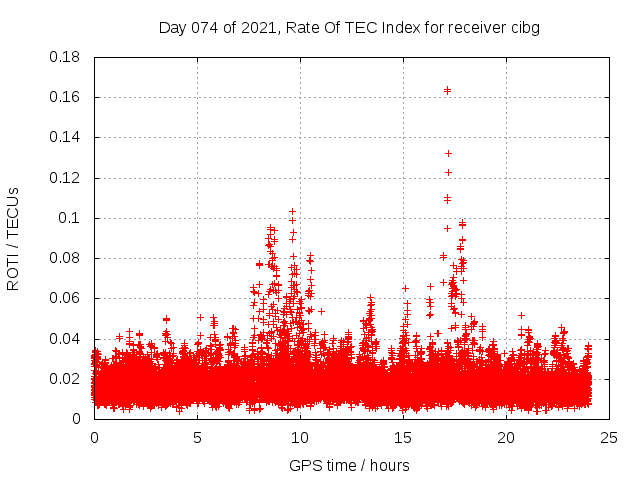 Day 074 of 2021, Rate Of TEC Index for receiver cibg

ROTI / TECUs

0.18
0.16
0.14
0.12
0.1
0.08
0.06
0.04
0.02
0

0
5
10
15
20
25

GPS time / hours